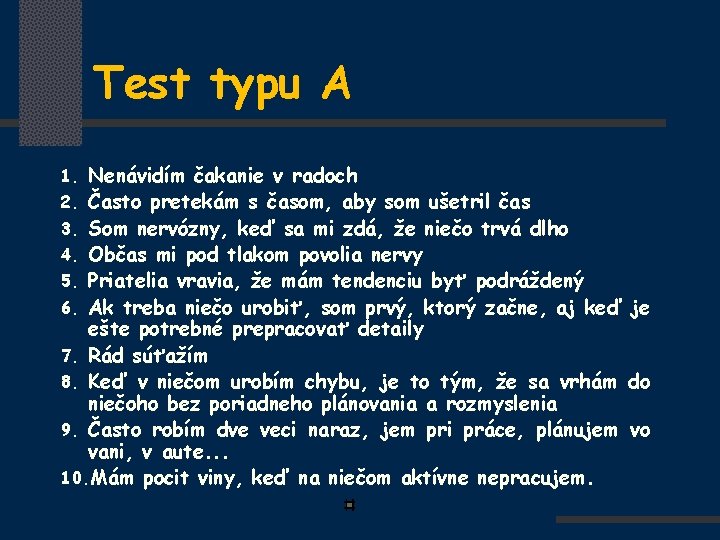 Test typu A

1. Nenávidím čakanie v radoch
2. Často pretekám s časom, aby som ušetril čas
3. Som nervózny, keď sa mi zdá, že niečo trvá dlho
4. Občas mi pod tlakom povolia nervy
5. Priatelia vravia, že mám tendenciu byť podráždený
6. Ak treba niečo urobiť, som prvý, ktorý začne, aj keď je ešte potrebné prepracovať detaily
7. Rád súťažím
8. Keď v niečom urobím chybu, je to tým, že sa vrhám do niečoho bez poriadneho plánovania a rozmyslenia
9. Často robím dve veci naraz, jem pri práce, plánujem vo vani, v aute...
10. Mám pocit viny, keď na niečom aktívne nepracujem.